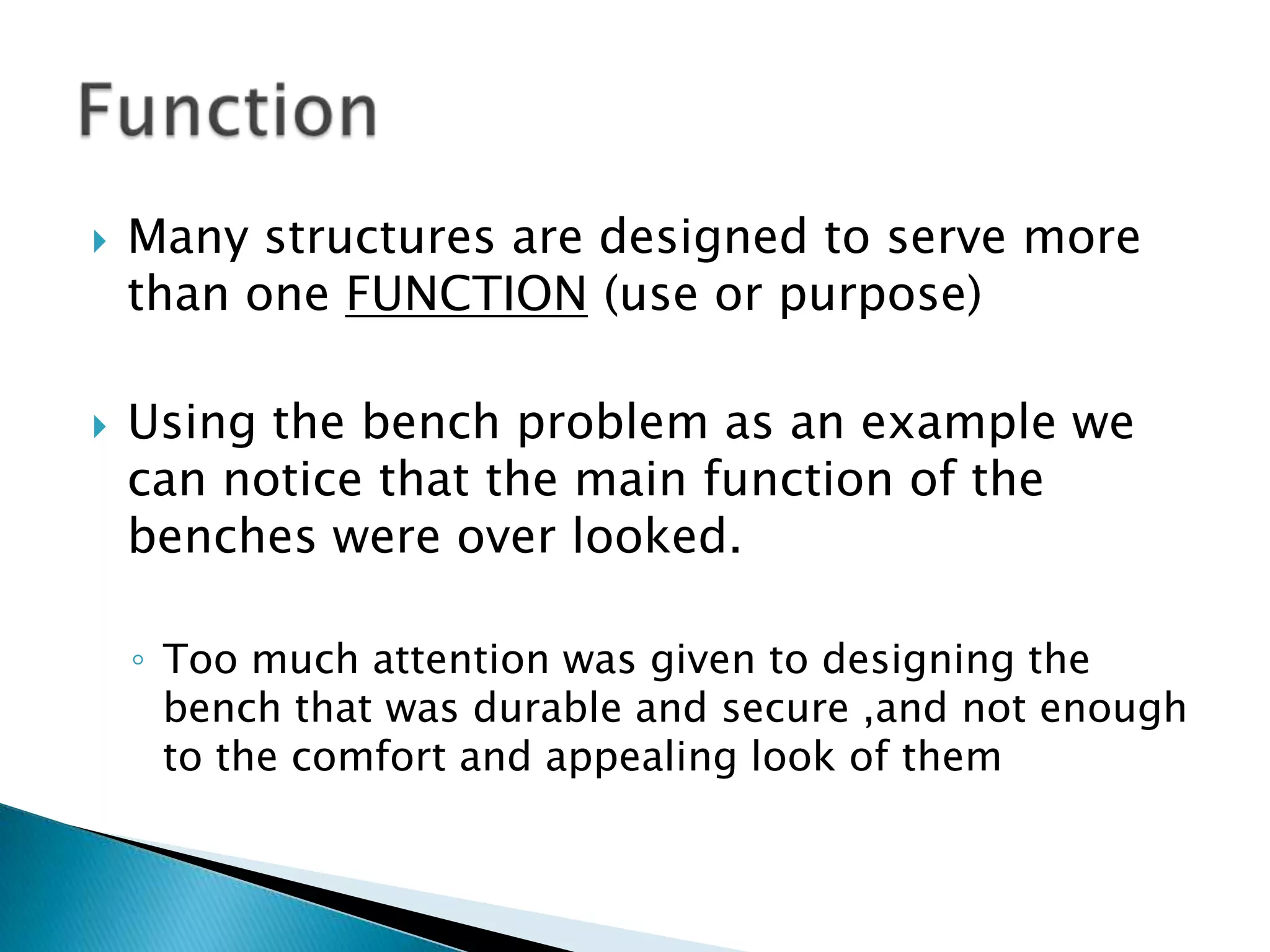 Function

Many structures are designed to serve more than one FUNCTION (use or purpose)

Using the bench problem as an example we can notice that the main function of the benches were over looked.

Too much attention was given to designing the bench that was durable and secure ,and not enough to the comfort and appealing look of them